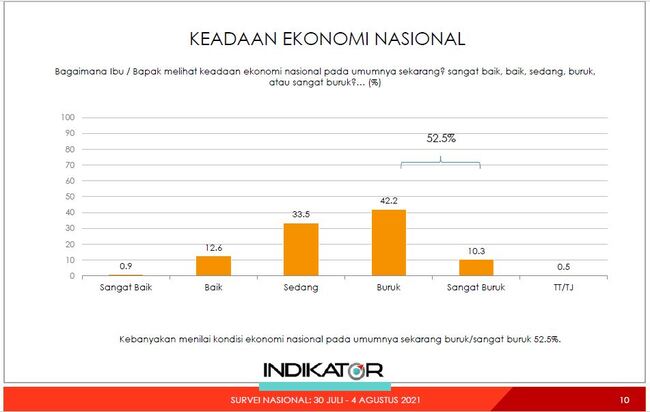 KEADAAN EKONOMI NASIONAL

Bagaimana Ibu / Bapak melihat keadaan ekonomi nasional pada umumnya sekarang? sangat baik, baik, sedang, buruk, atau sangat buruk?... (%)

100
90
80
70
60
50
40
30
20
10
0

52.5%

0.9
12.6
33.5
42.2
10.3
0.5

Sangat Baik
Baik
Sedang
Buruk
Sangat Buruk
TT/TJ

Kebanyakan menilai kondisi ekonomi nasional pada umumnya sekarang buruk/sangat buruk 52.5%.

INDIKATOR

SURVEI NASIONAL: 30 JULI - 4 AGUSTUS 2021

10